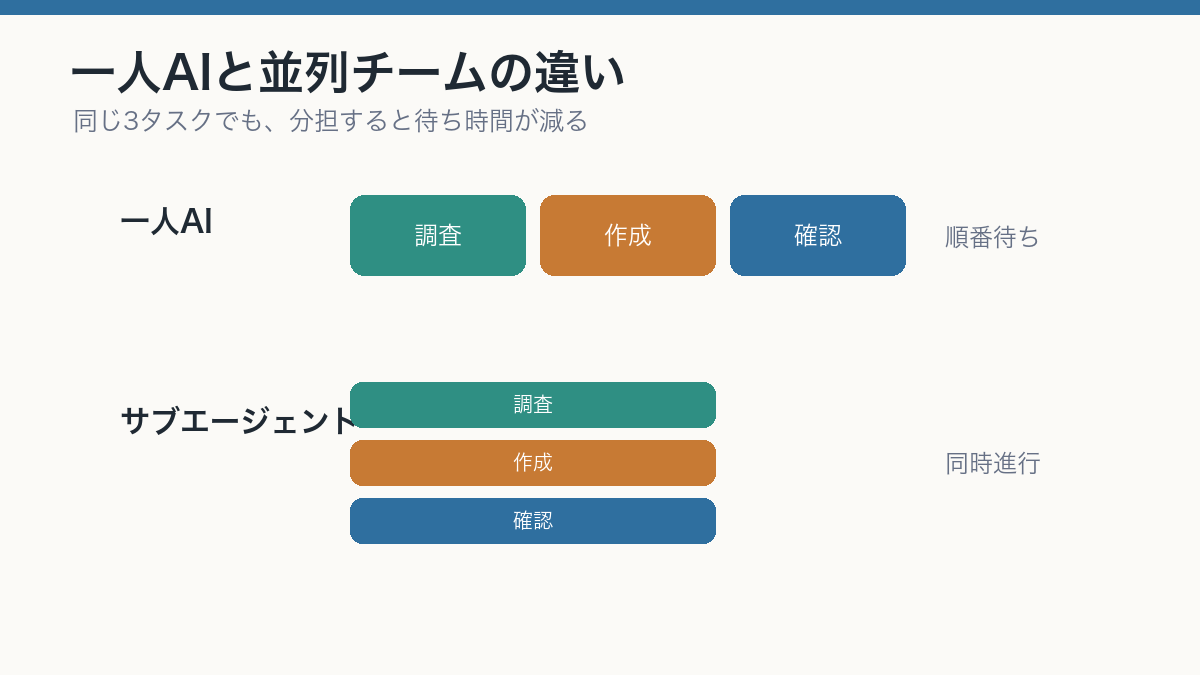 一人AIと並列チームの違い
同じ3タスクでも、分担すると待ち時間が減る

一人AI

調査

作成

確認

順番待ち

サブエージェント

調査

作成

確認

同時進行